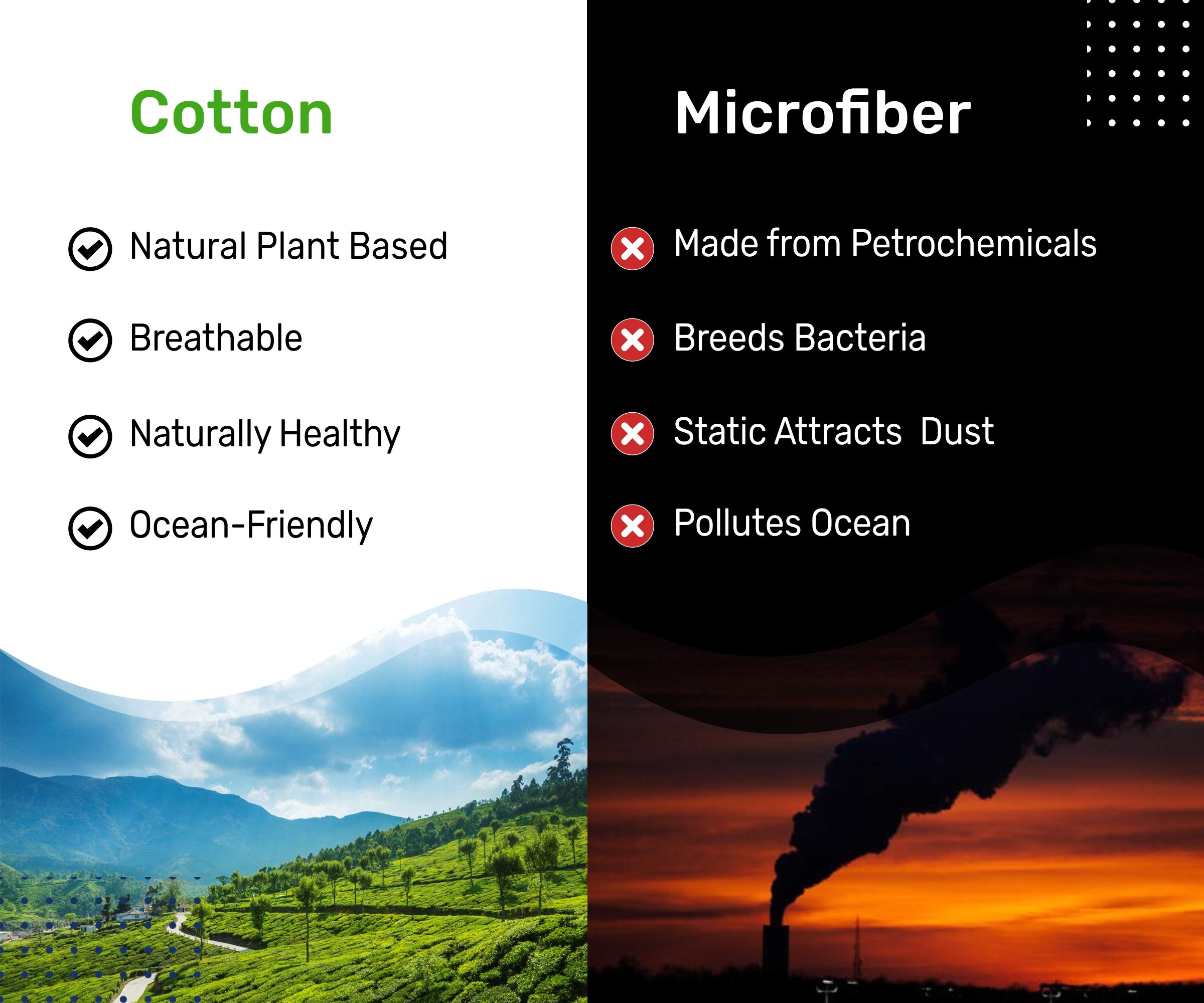 Cotton

Natural Plant Based

Breathable

Naturally Healthy

Ocean-Friendly

Microfiber

Made from Petrochemicals

Breeds Bacteria

Static Attracts Dust

Pollutes Ocean